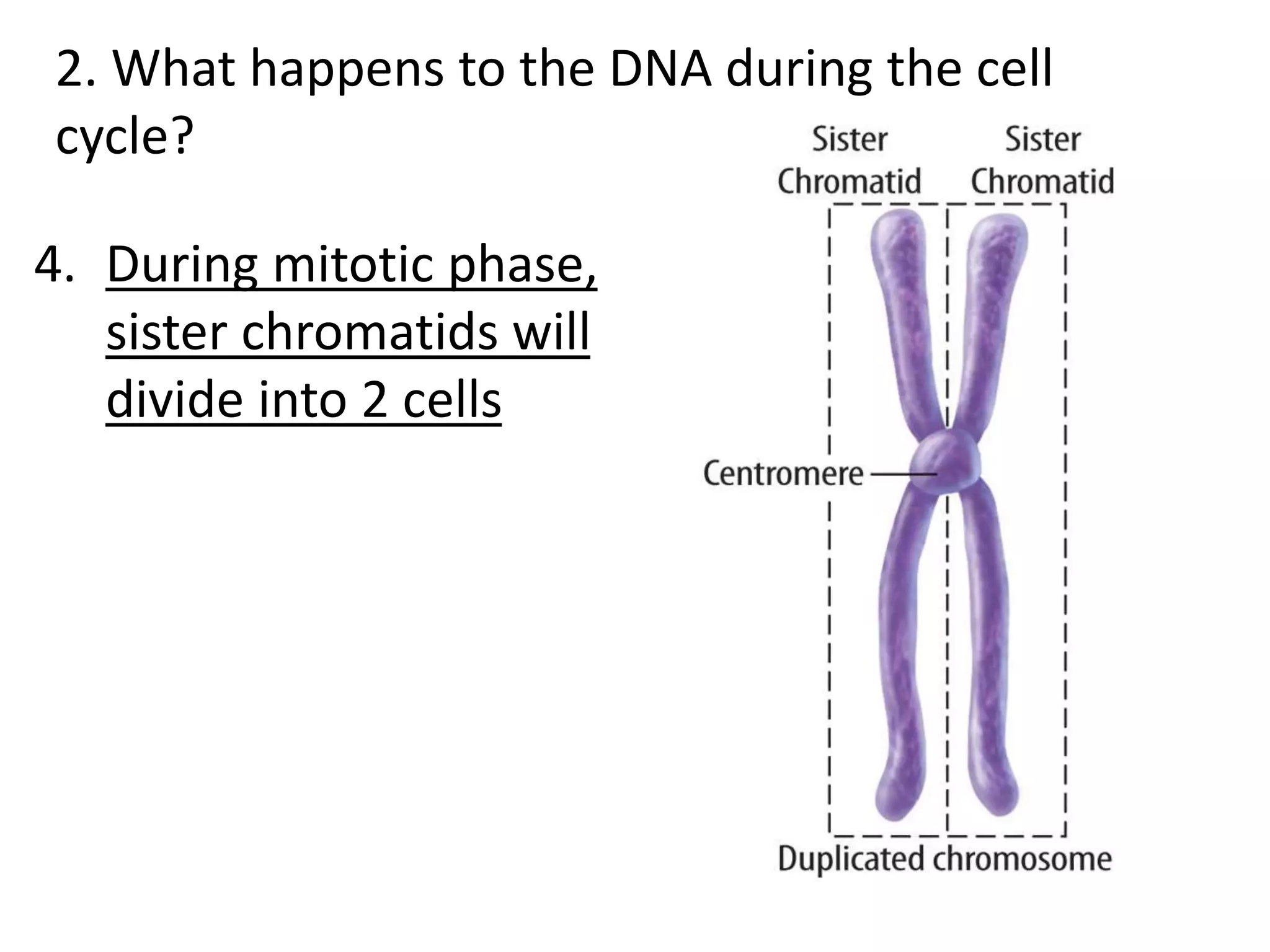 2. What happens to the DNA during the cell cycle?

4. During mitotic phase, sister chromatids will divide into 2 cells

Sister Chromatid

Sister Chromatid

Centromere

Duplicated chromosome